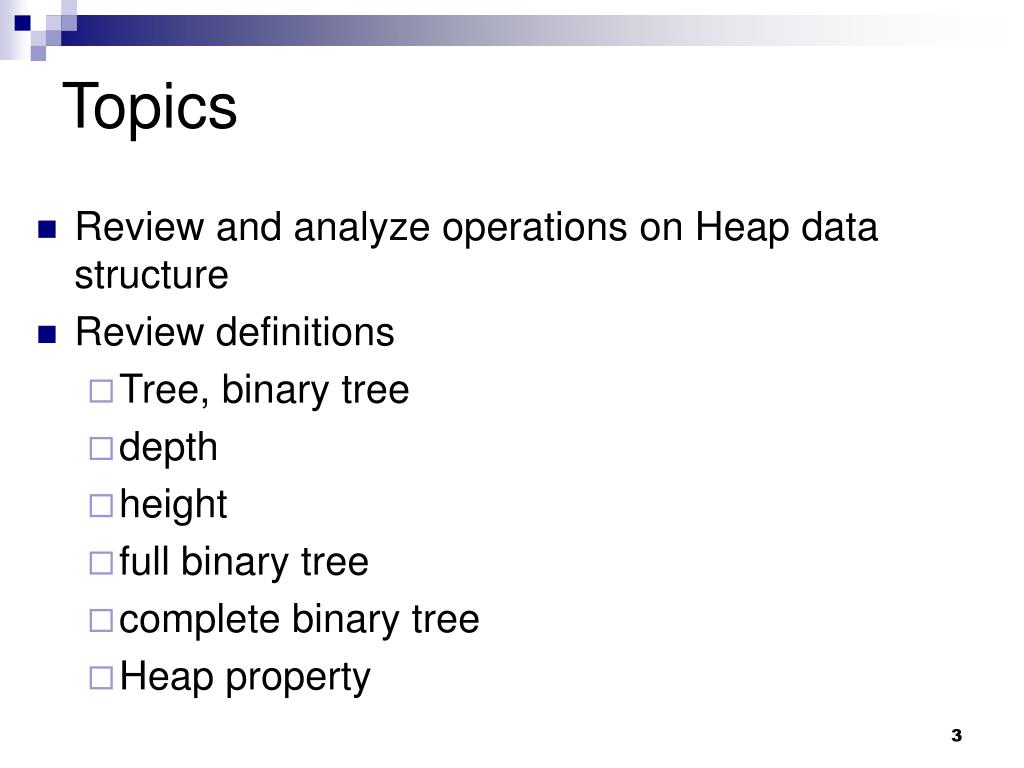 Topics

- Review and analyze operations on Heap data structure
- Review definitions
  - Tree, binary tree
  - depth
  - height
  - full binary tree
  - complete binary tree
  - Heap property

3